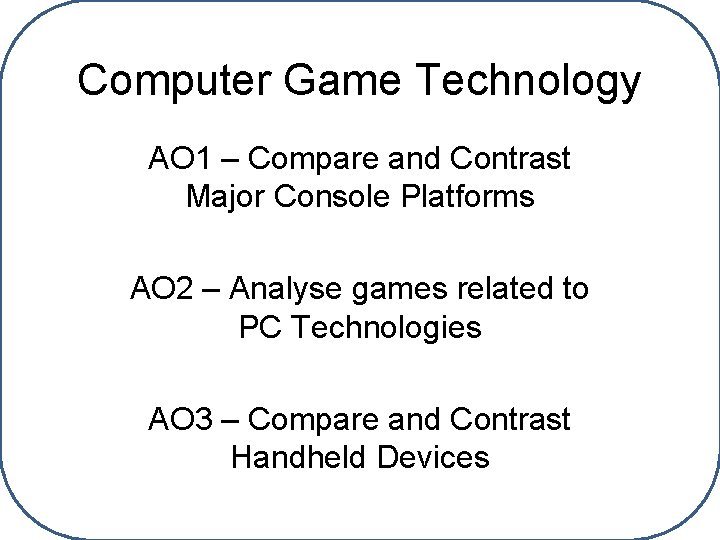 Computer Game Technology

AO1 – Compare and Contrast Major Console Platforms

AO2 – Analyse games related to PC Technologies

AO3 – Compare and Contrast Handheld Devices